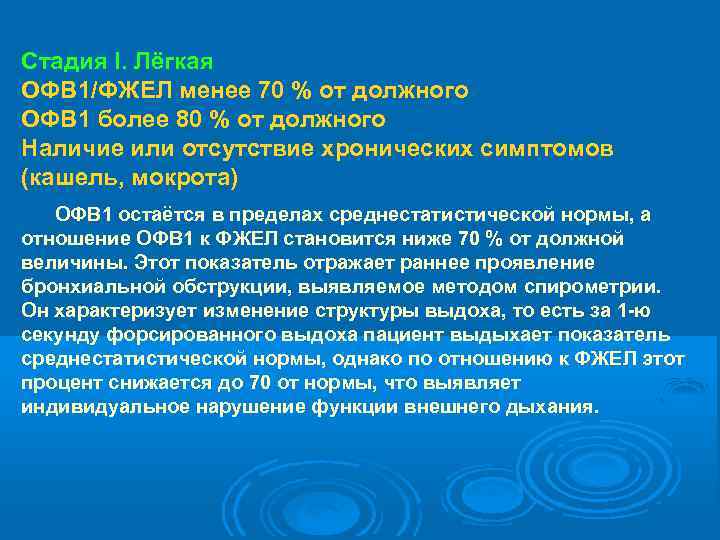 Стадия I. Лёгкая
ОФВ1/ФЖЕЛ менее 70 % от должного
ОФВ1 более 80 % от должного
Наличие или отсутствие хронических симптомов (кашель, мокрота)

ОФВ1 остаётся в пределах среднестатистической нормы, а отношение ОФВ1 к ФЖЕЛ становится ниже 70 % от должной величины. Этот показатель отражает раннее проявление бронхиальной обструкции, выявляемое методом спирометрии. Он характеризует изменение структуры выдоха, то есть за 1-ю секунду форсированного выдоха пациент выдыхает показатель среднестатистической нормы, однако по отношению к ФЖЕЛ этот процент снижается до 70 от нормы, что выявляет индивидуальное нарушение функции внешнего дыхания.